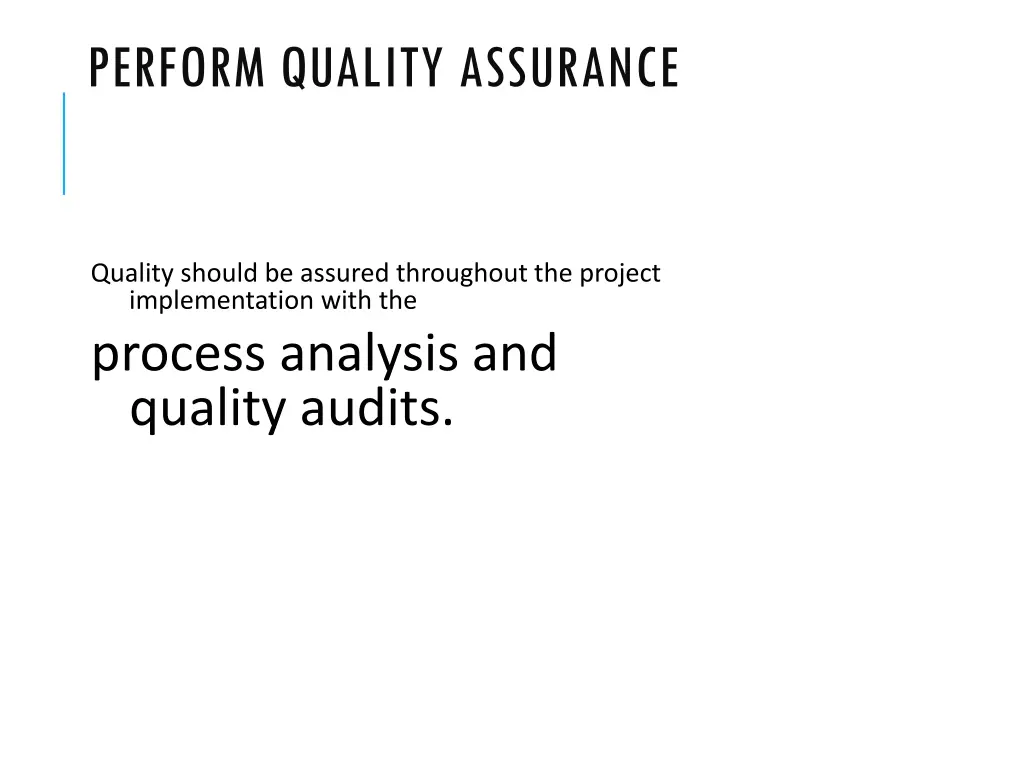 PERFORM QUALITY ASSURANCE

Quality should be assured throughout the project implementation with the

process analysis and quality audits.